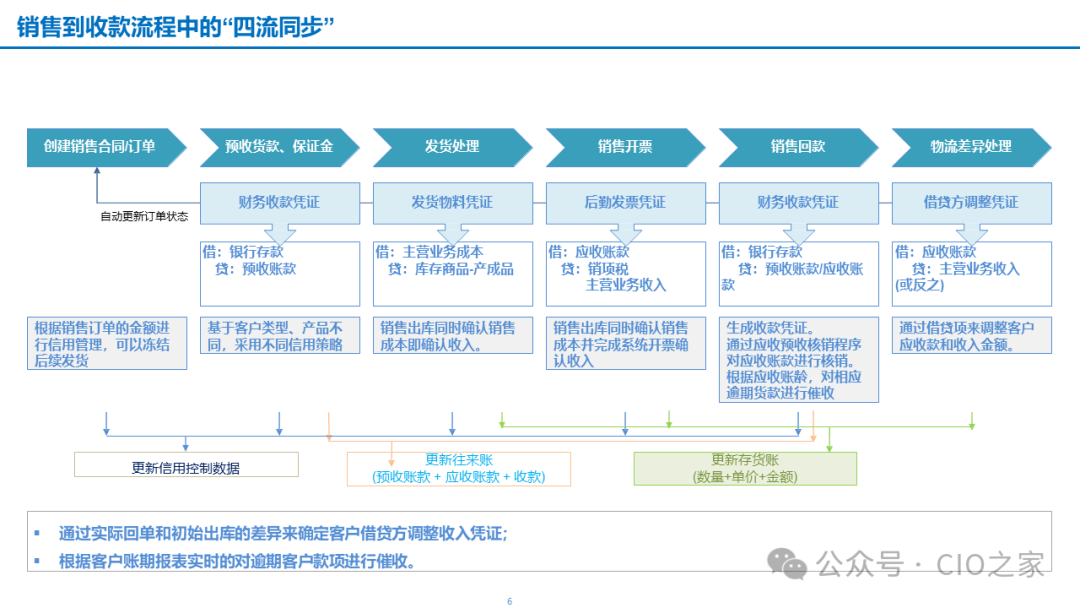 销售到收款流程中的“四流同步”

创建销售合同/订单

预收货款、保证金

发货处理

销售开票

销售回款

物流差异处理

自动更新订单状态

财务收款凭证

发货物料凭证

后勤发票凭证

财务收款凭证

借贷方调整凭证

借：银行存款
贷：预收账款

借：主营业务成本
贷：库存商品-产成品

借：应收账款
贷：销项税
主营业务收入

借：银行存款
贷：预收账款/应收账款

借：应收账款
贷：主营业务收入
(或反之)

根据销售订单的金额进行信用管理，可以冻结后续发货

基于客户类型、产品不同，采用不同信用策略

销售出库同时确认销售成本即确认收入。

销售出库同时确认销售成本并完成系统开票确认收入

生成收款凭证。
通过应收预收核销程序对应收账款进行核销。
根据应收账龄，对相应逾期货款进行催收

通过借贷项来调整客户应收款和收入金额。

更新信用控制数据

更新往来账
(预收账款 + 应收账款 + 收款)

更新存货账
(数量+单价+金额)

▪ 通过实际回单和初始出库的差异来确定客户借贷方调整收入凭证;
▪ 根据客户账期报表实时的对逾期客户款项进行催收。

公众号 · CIO之家

6